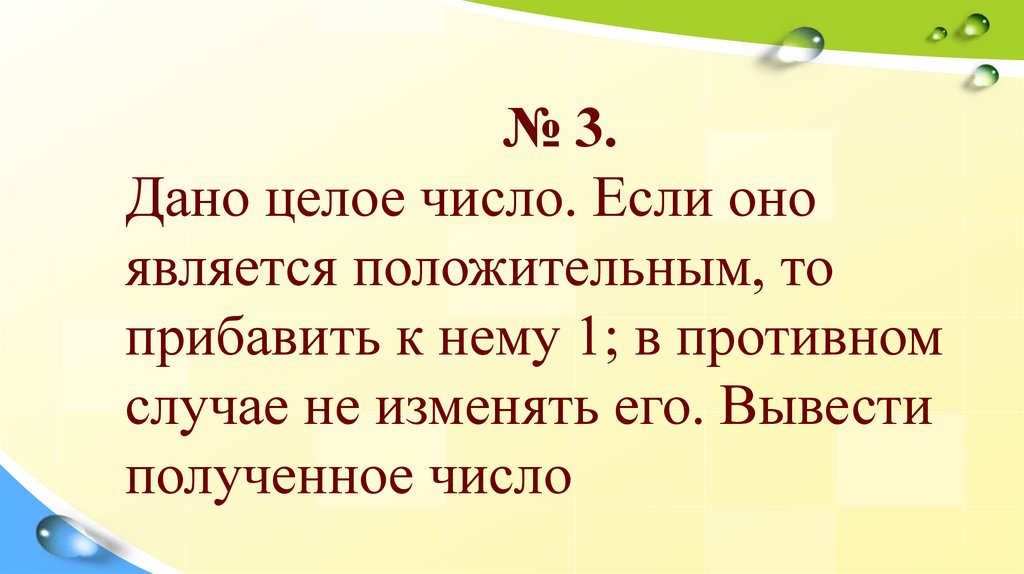 № 3.
Дано целое число. Если оно является положительным, то прибавить к нему 1; в противном случае не изменять его. Вывести полученное число